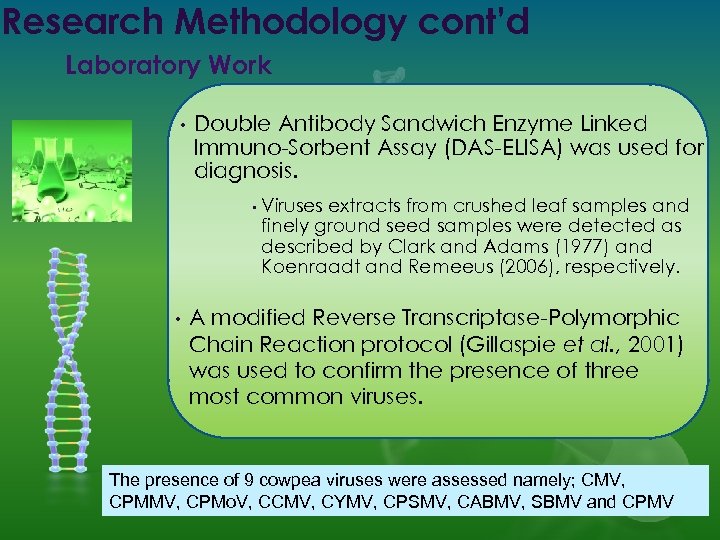 Research Methodology cont'd

Laboratory Work

• Double Antibody Sandwich Enzyme Linked Immuno-Sorbent Assay (DAS-ELISA) was used for diagnosis.

• Viruses extracts from crushed leaf samples and finely ground seed samples were detected as described by Clark and Adams (1977) and Koenraadt and Remeeus (2006), respectively.

• A modified Reverse Transcriptase-Polymorphic Chain Reaction protocol (Gillaspie et al., 2001) was used to confirm the presence of three most common viruses.

The presence of 9 cowpea viruses were assessed namely; CMV, CPMMV, CPMoV, CCMV, CYMV, CPSMV, CABMV, SBMV and CPMV